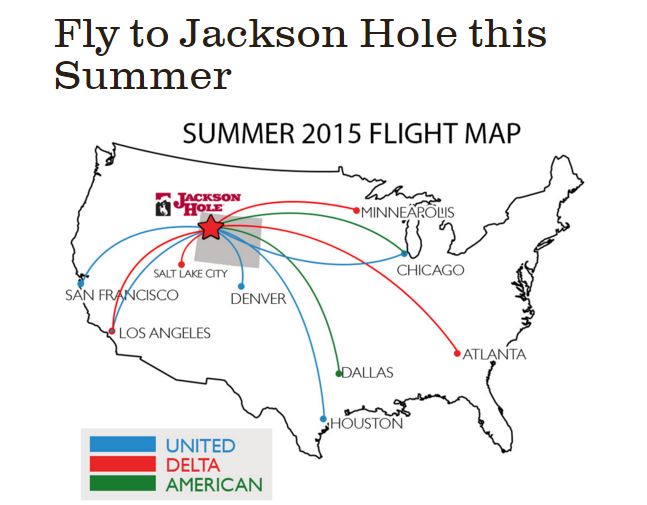 Fly to Jackson Hole this Summer

SUMMER 2015 FLIGHT MAP

JACKSON HOLE

MINNEAPOLIS

CHICAGO

SALT LAKE CITY

SAN FRANCISCO

DENVER

LOS ANGELES

ATLANTA

DALLAS

HOUSTON

UNITED
DELTA
AMERICAN